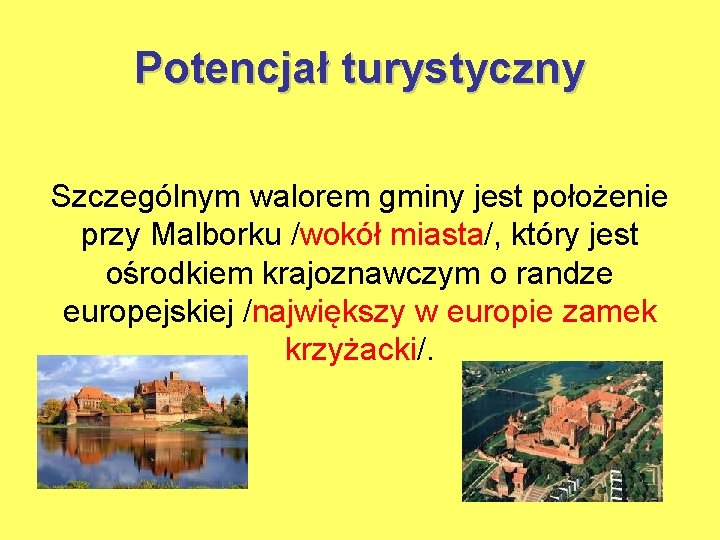 Potencjał turystyczny

Szczególnym walorem gminy jest położenie przy Malborku /wokół miasta/, który jest ośrodkiem krajoznawczym o randze europejskiej /największy w europie zamek krzyżacki/.